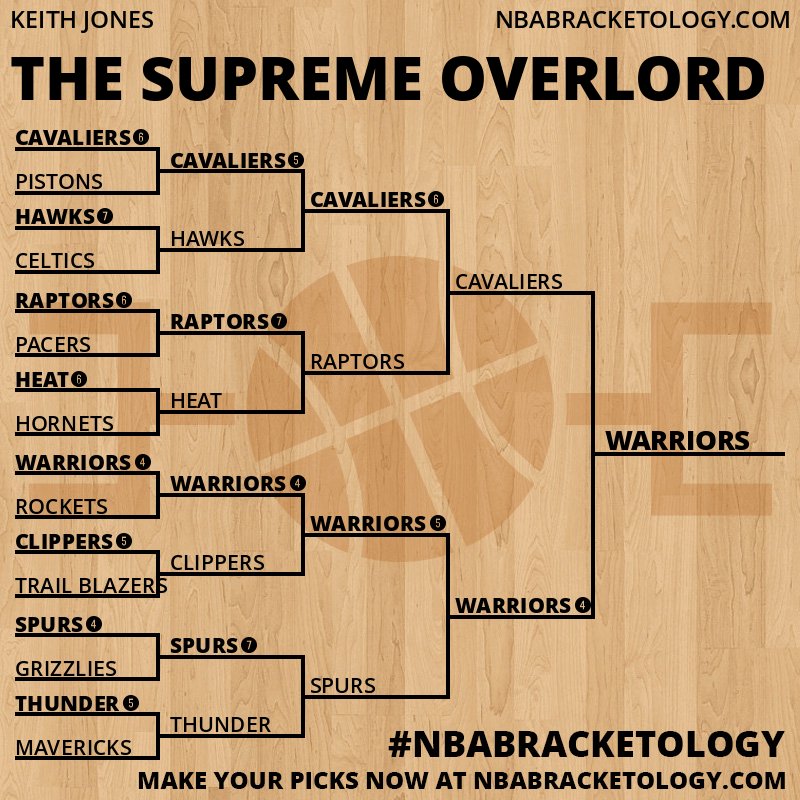 KEITH JONES
NBABRACKETOLOGY.COM

THE SUPREME OVERLORD

CAVALIERS 6
PISTONS
HAWKS 7
CELTICS
RAPTORS 6
PACERS
HEAT 6
HORNETS
WARRIORS 4
ROCKETS
CLIPPERS 5
TRAIL BLAZERS
SPURS 4
GRIZZLIES
THUNDER 5
MAVERICKS

CAVALIERS 5
HAWKS
RAPTORS 7
HEAT
WARRIORS 4
CLIPPERS
SPURS 7
THUNDER

CAVALIERS 6
RAPTORS
WARRIORS 5
SPURS

CAVALIERS
WARRIORS 4

WARRIORS

#NBABRACKETOLOGY
MAKE YOUR PICKS NOW AT NBABRACKETOLOGY.COM